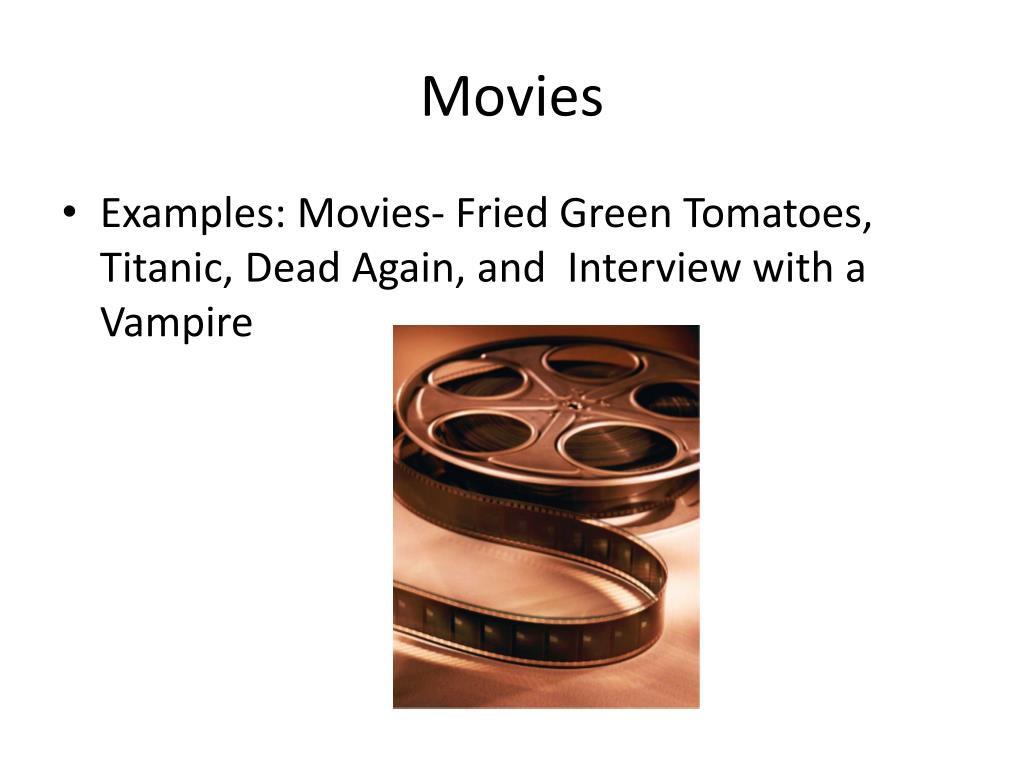 Movies

• Examples: Movies- Fried Green Tomatoes, Titanic, Dead Again, and Interview with a Vampire